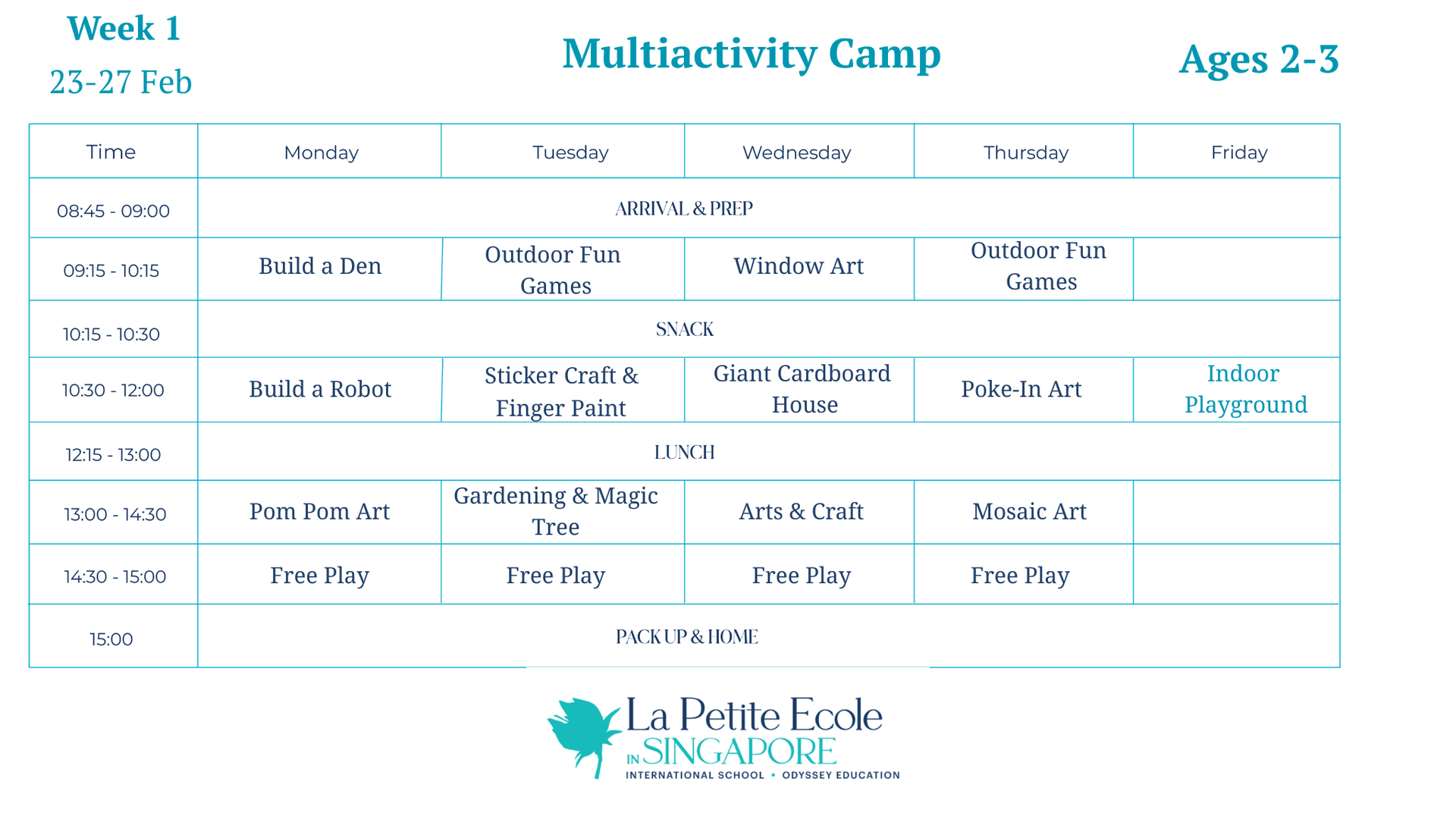 Week 1
23-27 Feb

Multiactivity Camp

Ages 2-3

| Time | Monday | Tuesday | Wednesday | Thursday | Friday |
|---|---|---|---|---|---|
| 08:45 - 09:00 | ARRIVAL & PREP | | | | |
| 09:15 - 10:15 | Build a Den | Outdoor Fun Games | Window Art | Outdoor Fun Games | |
| 10:15 - 10:30 | SNACK | | | | |
| 10:30 - 12:00 | Build a Robot | Sticker Craft & Finger Paint | Giant Cardboard House | Poke-In Art | Indoor Playground |
| 12:15 - 13:00 | LUNCH | | | | |
| 13:00 - 14:30 | Pom Pom Art | Gardening & Magic Tree | Arts & Craft | Mosaic Art | |
| 14:30 - 15:00 | Free Play | Free Play | Free Play | Free Play | |
| 15:00 | PACK UP & HOME | | | | |

La Petite Ecole
IN SINGAPORE
INTERNATIONAL SCHOOL • ODYSSEY EDUCATION